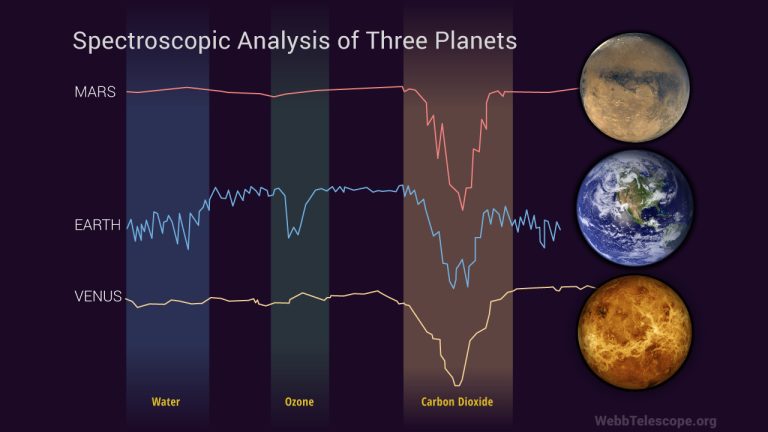 Spectroscopic Analysis of Three Planets

MARS

EARTH

VENUS

Water

Ozone

Carbon Dioxide

WebbTelescope.org